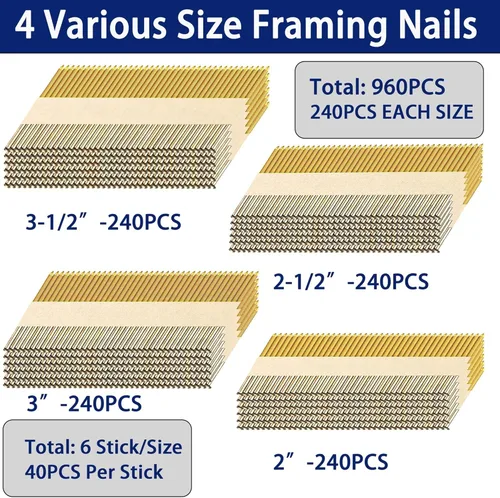 4 Various Size Framing Nails

Total: 960PCS
240PCS EACH SIZE

3-1/2” -240PCS

2-1/2” -240PCS

3” -240PCS

Total: 6 Stick/Size
40PCS Per Stick

2” -240PCS